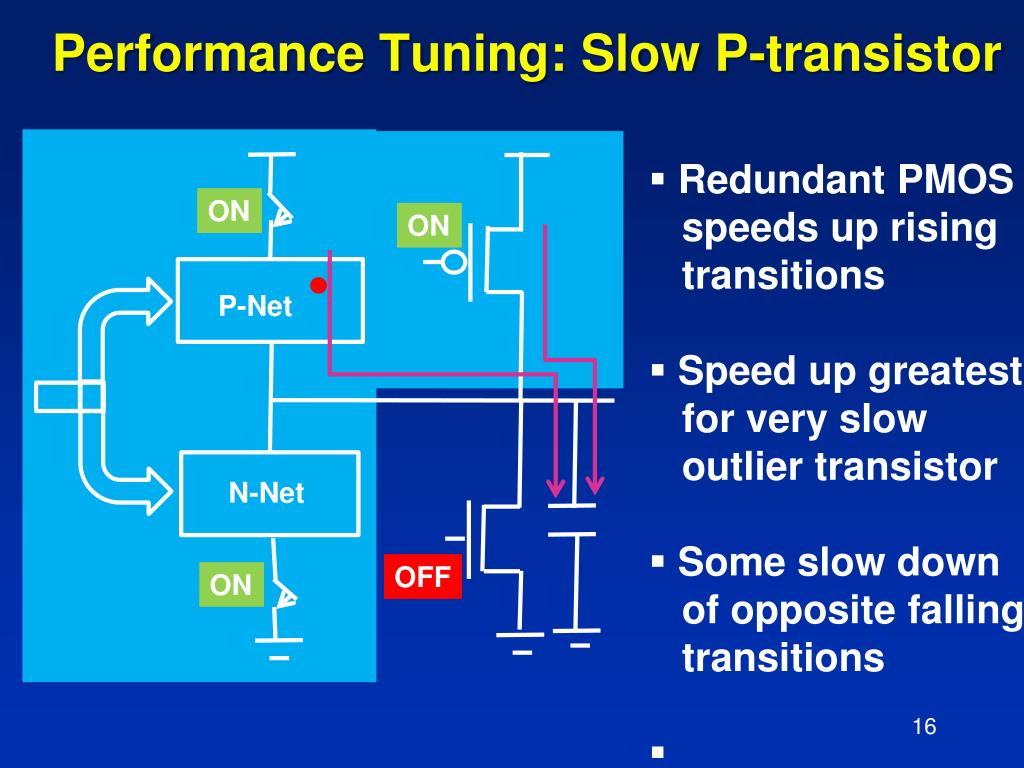 Performance Tuning: Slow P-transistor

ON

ON

P-Net

N-Net

ON

OFF

▪ Redundant PMOS speeds up rising transitions

▪ Speed up greatest for very slow outlier transistor

▪ Some slow down of opposite falling transitions

▪

16